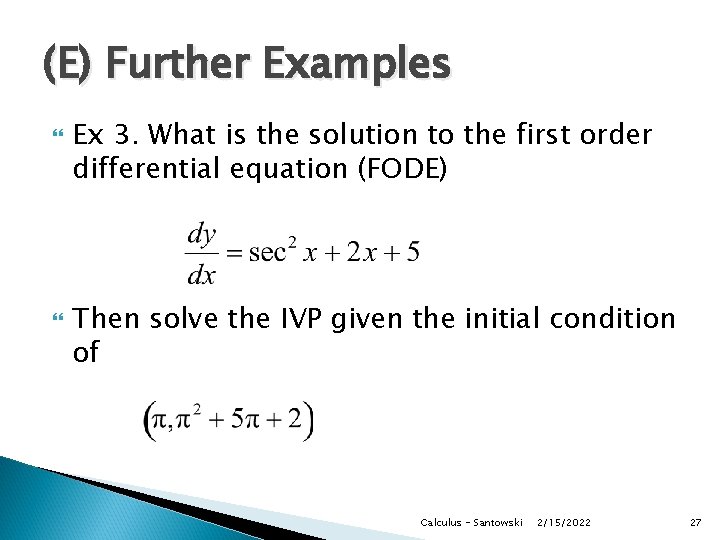 (E) Further Examples

Ex 3. What is the solution to the first order differential equation (FODE)

$\frac{dy}{dx} = \sec^2 x + 2x + 5$

Then solve the IVP given the initial condition of

$\left(\pi, \pi^2 + 5\pi + 2\right)$

Calculus - Santowski 2/15/2022 27